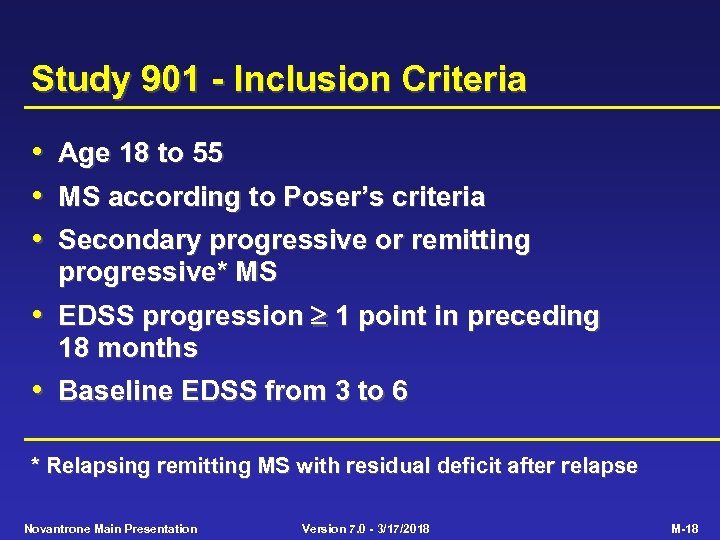 Study 901 - Inclusion Criteria

• Age 18 to 55
• MS according to Poser's criteria
• Secondary progressive or remitting progressive* MS
• EDSS progression $\geq$ 1 point in preceding 18 months
• Baseline EDSS from 3 to 6

* Relapsing remitting MS with residual deficit after relapse

Novantrone Main Presentation Version 7.0 - 3/17/2018 M-18